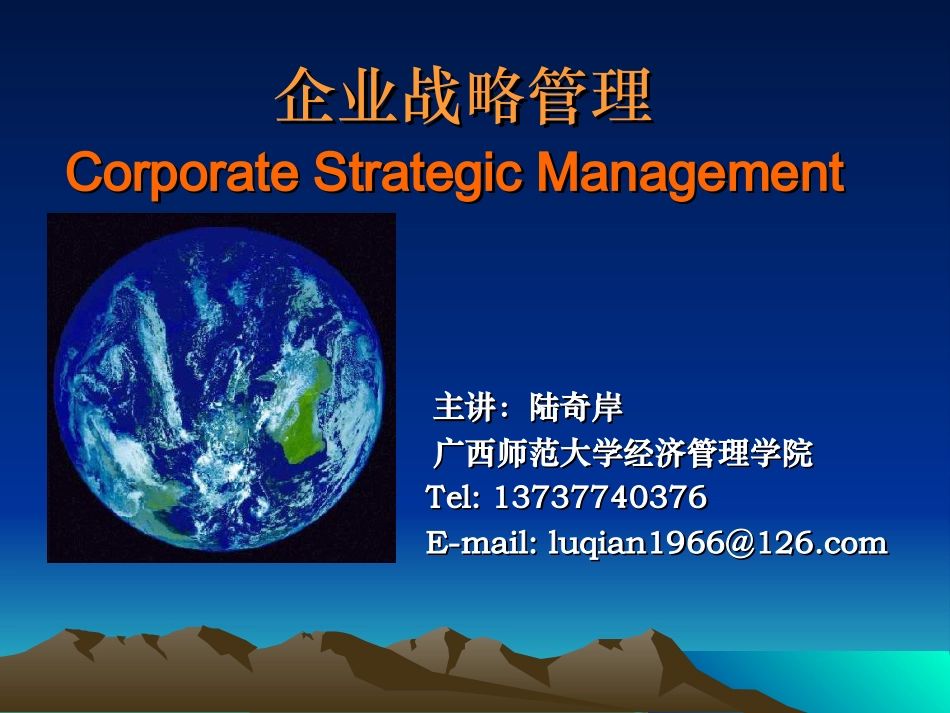 企业战略管理
Corporate Strategic Management

主讲：陆奇岸
广西师范大学经济管理学院
Tel: 13737740376
E-mail: luqian1966@126.com